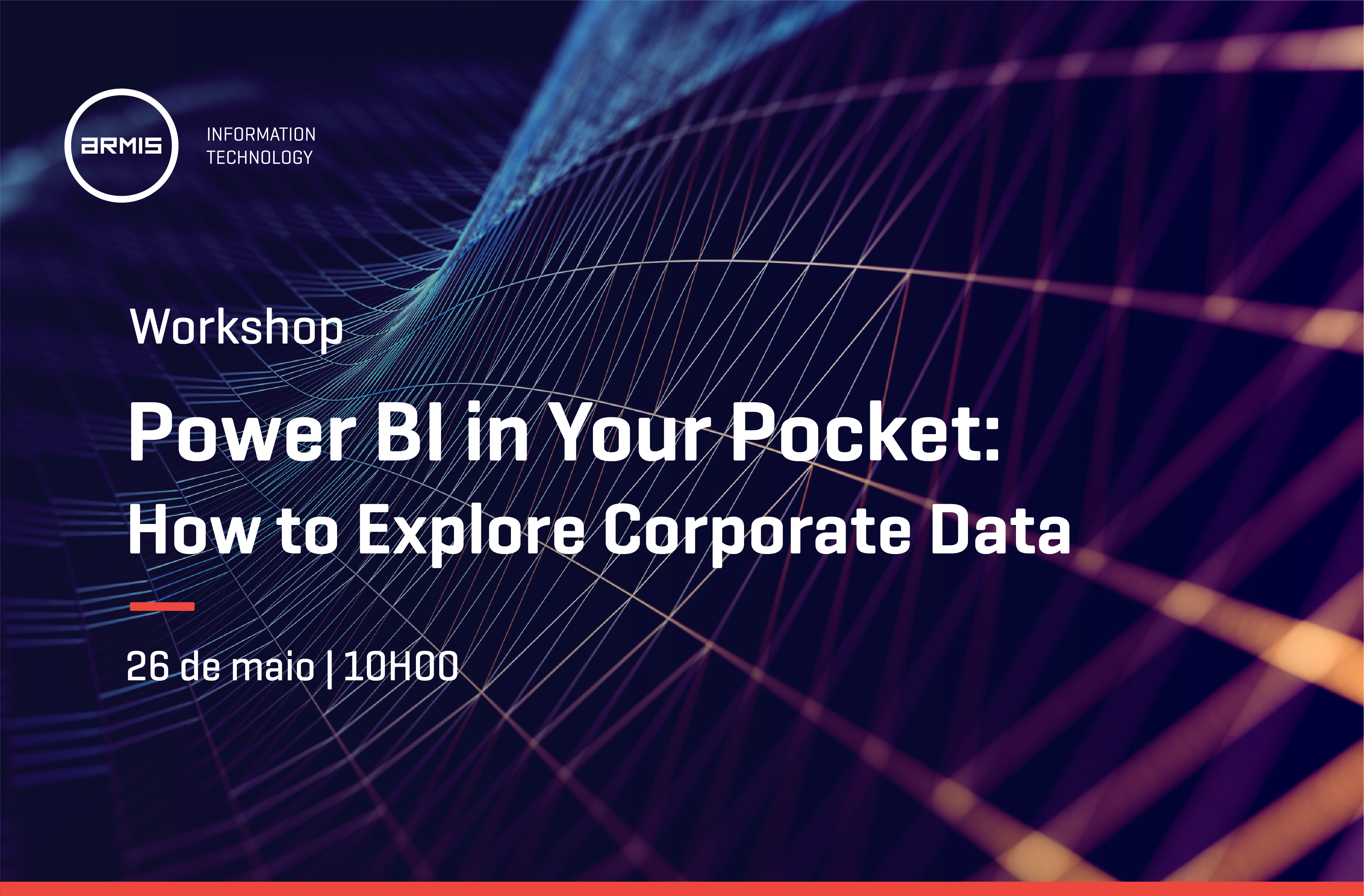 ARMIS INFORMATION TECHNOLOGY

Workshop

Power BI in Your Pocket:
How to Explore Corporate Data

26 de maio | 10H00